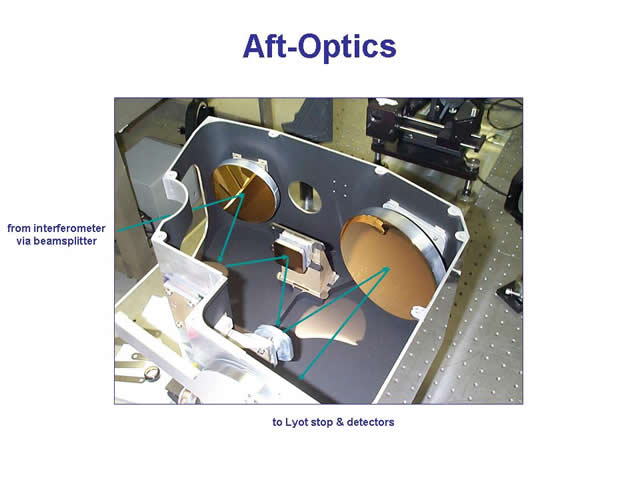 Aft-Optics

from interferometer
via beamsplitter

to Lyot stop & detectors